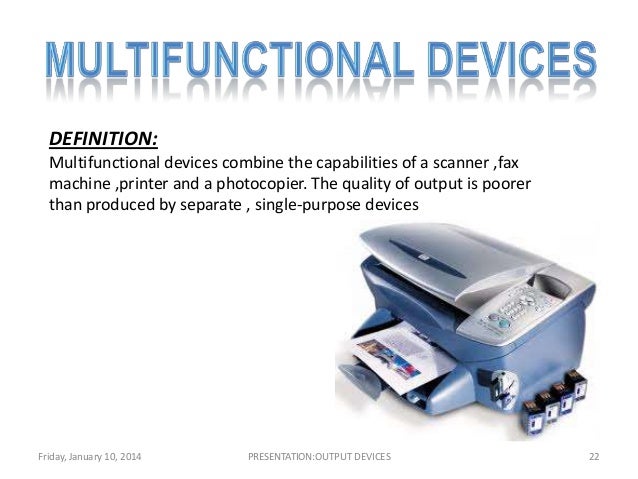 MULTIFUNCTIONAL DEVICES

DEFINITION:
Multifunctional devices combine the capabilities of a scanner ,fax machine ,printer and a photocopier. The quality of output is poorer than produced by separate , single-purpose devices

Friday, January 10, 2014
PRESENTATION:OUTPUT DEVICES
22